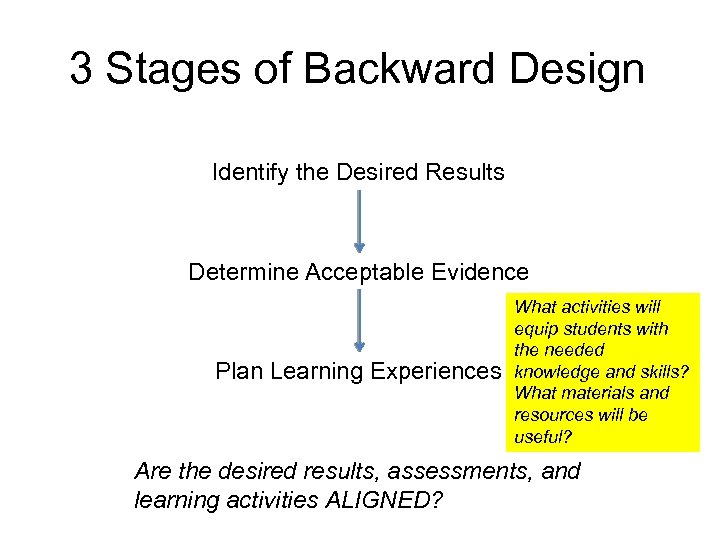 3 Stages of Backward Design

Identify the Desired Results

Determine Acceptable Evidence

Plan Learning Experiences

What activities will equip students with the needed knowledge and skills? What materials and resources will be useful?

Are the desired results, assessments, and learning activities ALIGNED?